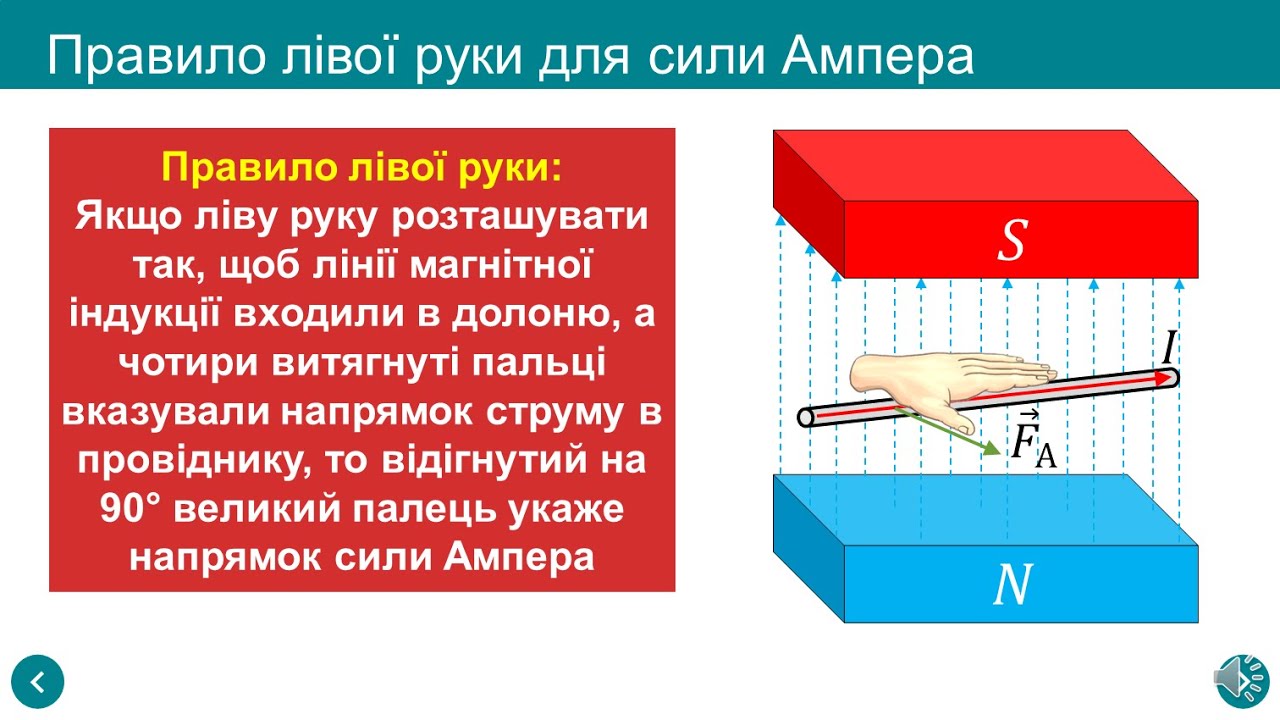 Правило лівої руки для сили Ампера

Правило лівої руки:
Якщо ліву руку розташувати так, щоб лінії магнітної індукції входили в долоню, а чотири витягнуті пальці вказували напрямок струму в провіднику, то відігнутий на 90° великий палець укаже напрямок сили Ампера

$S$

$I$

$\vec{F}_A$

$N$